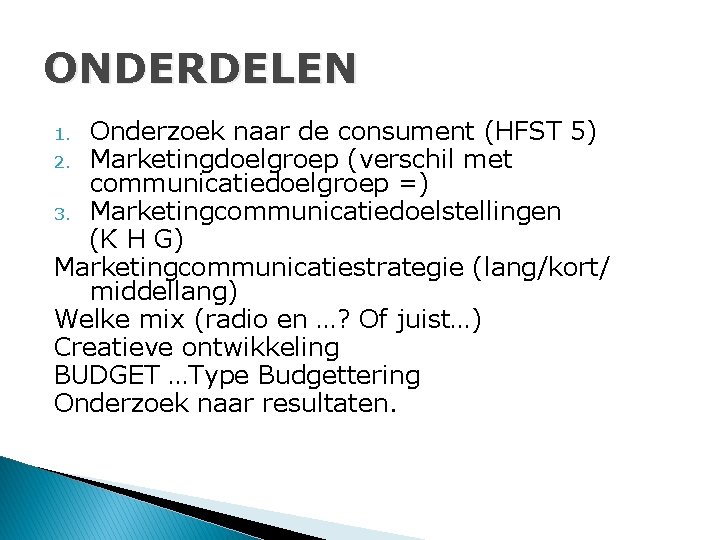 ONDERDELEN

1. Onderzoek naar de consument (HFST 5)
2. Marketingdoelgroep (verschil met communicatiedoelgroep =)
3. Marketingcommunicatiedoelstellingen (K H G)

Marketingcommunicatiestrategie (lang/kort/ middellang)
Welke mix (radio en …? Of juist…)
Creatieve ontwikkeling
BUDGET …Type Budgettering
Onderzoek naar resultaten.